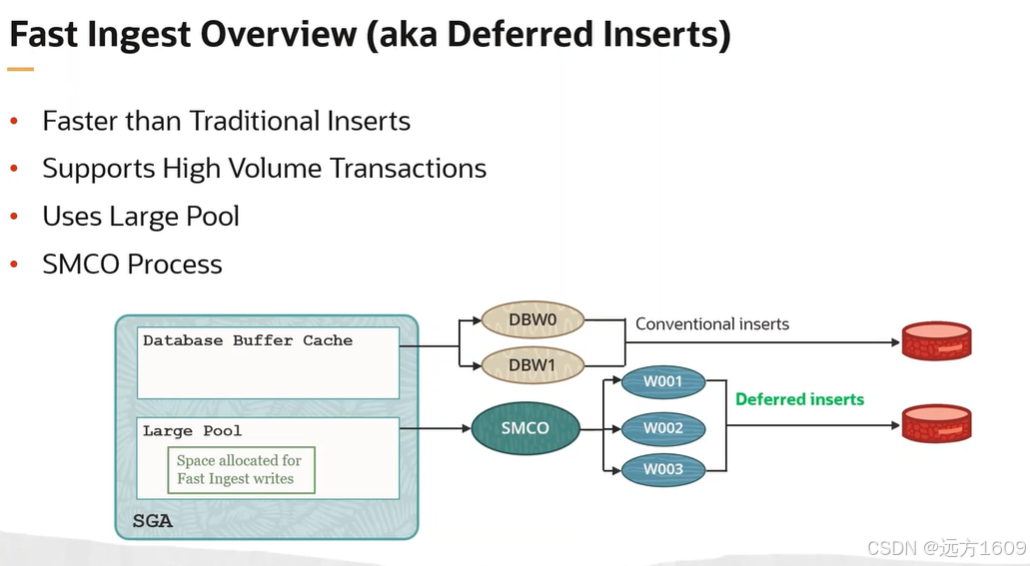 Fast Ingest Overview (aka Deferred Inserts)

• Faster than Traditional Inserts
• Supports High Volume Transactions
• Uses Large Pool
• SMCO Process

Database Buffer Cache

Large Pool

Space allocated for Fast Ingest writes

SGA

DBW0

DBW1

Conventional inserts

SMCO

W001

W002

W003

Deferred inserts

CSDN @远方1609